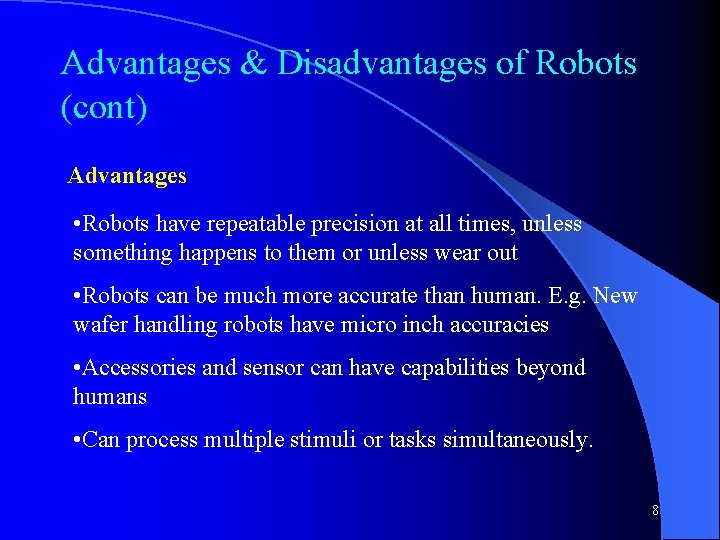 Advantages & Disadvantages of Robots (cont)

Advantages

•Robots have repeatable precision at all times, unless something happens to them or unless wear out

•Robots can be much more accurate than human. E.g. New wafer handling robots have micro inch accuracies

•Accessories and sensor can have capabilities beyond humans

•Can process multiple stimuli or tasks simultaneously.

8